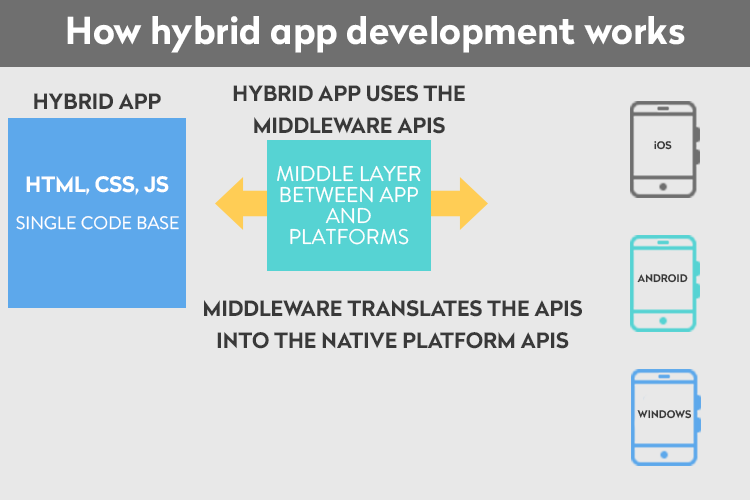 How hybrid app development works

HYBRID APP

HTML, CSS, JS

SINGLE CODE BASE

HYBRID APP USES THE MIDDLEWARE APIS

MIDDLE LAYER BETWEEN APP AND PLATFORMS

MIDDLEWARE TRANSLATES THE APIS INTO THE NATIVE PLATFORM APIS

iOS

ANDROID

WINDOWS